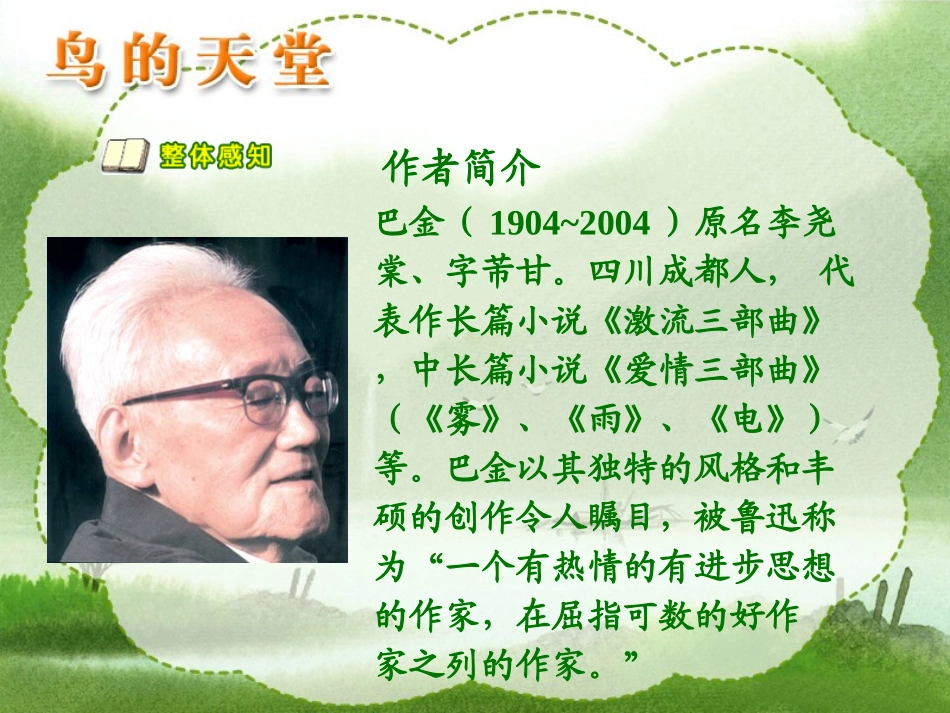 鸟的天堂

整体感知

作者简介

巴金（ 1904~2004 ）原名李尧棠、字芾甘。四川成都人， 代表作长篇小说《激流三部曲》，中长篇小说《爱情三部曲》（《雾》、《雨》、《电》）等。巴金以其独特的风格和丰硕的创作令人瞩目，被鲁迅称为“一个有热情的有进步思想的作家，在屈指可数的好作家之列的作家。”